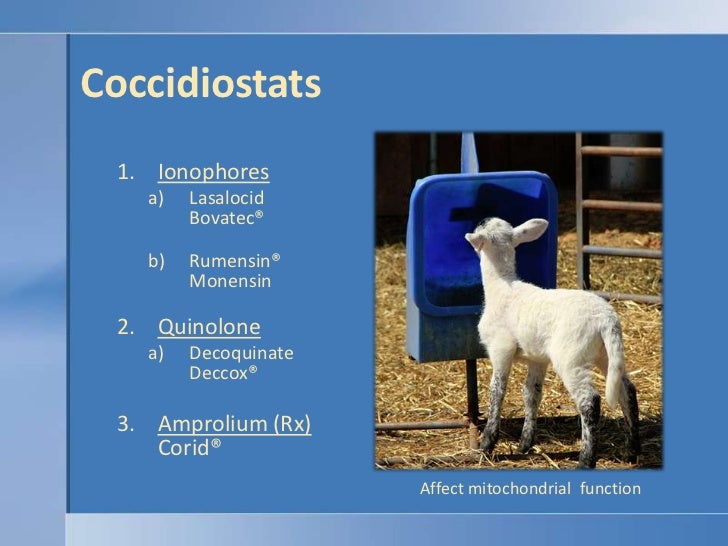 Coccidiostats

1. Ionophores
a) Lasalocid
Bovatec®

b) Rumensin®
Monensin

2. Quinolone
a) Decoquinate
Deccox®

3. Amprolium (Rx)
Corid®

Affect mitochondrial function